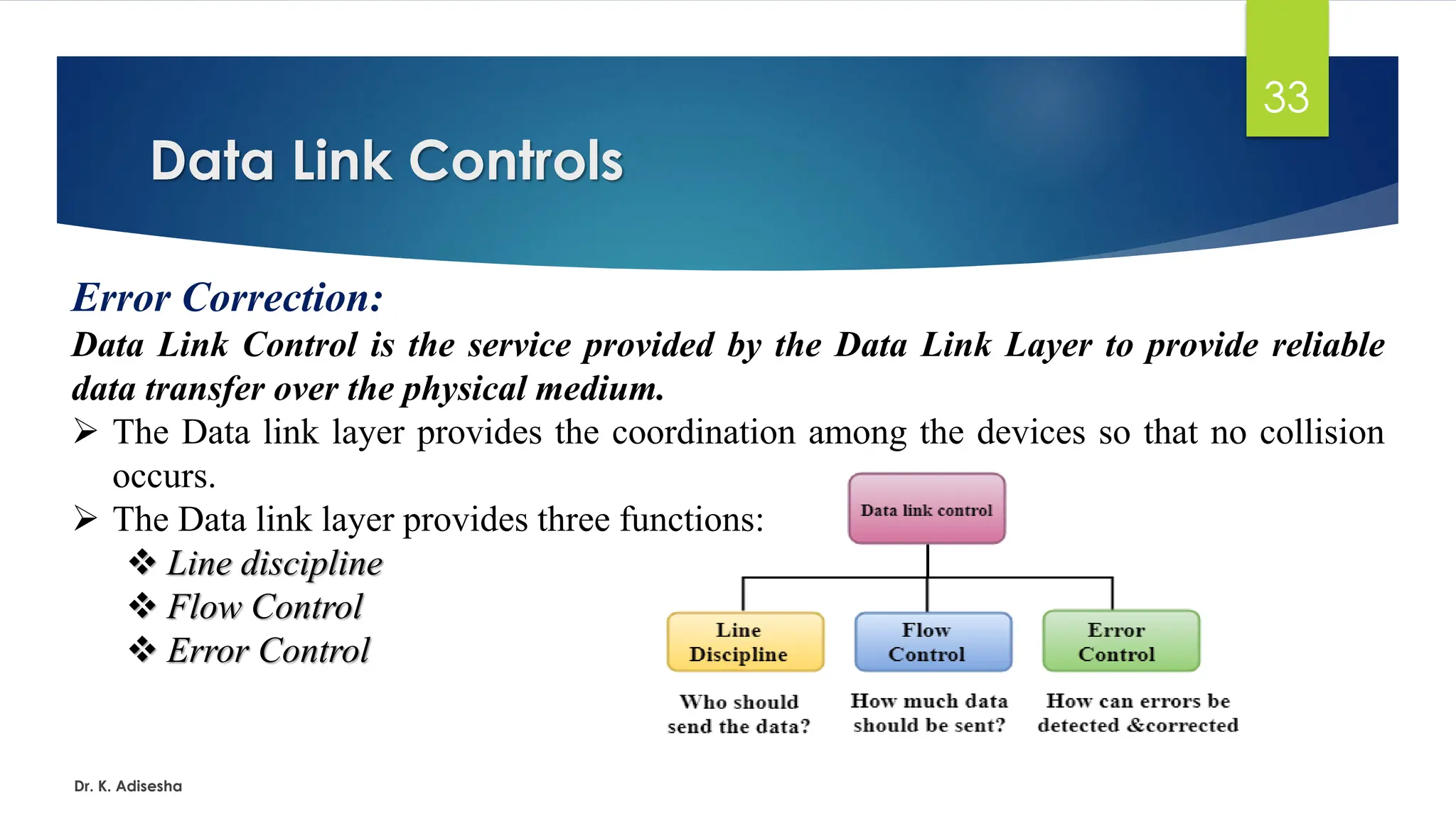 33

Data Link Controls

Error Correction:

Data Link Control is the service provided by the Data Link Layer to provide reliable data transfer over the physical medium.

➢ The Data link layer provides the coordination among the devices so that no collision occurs.

➢ The Data link layer provides three functions:

❖ Line discipline

❖ Flow Control

❖ Error Control

Data link control

Line Discipline

Flow Control

Error Control

Who should send the data?

How much data should be sent?

How can errors be detected &corrected

Dr. K. Adisesha